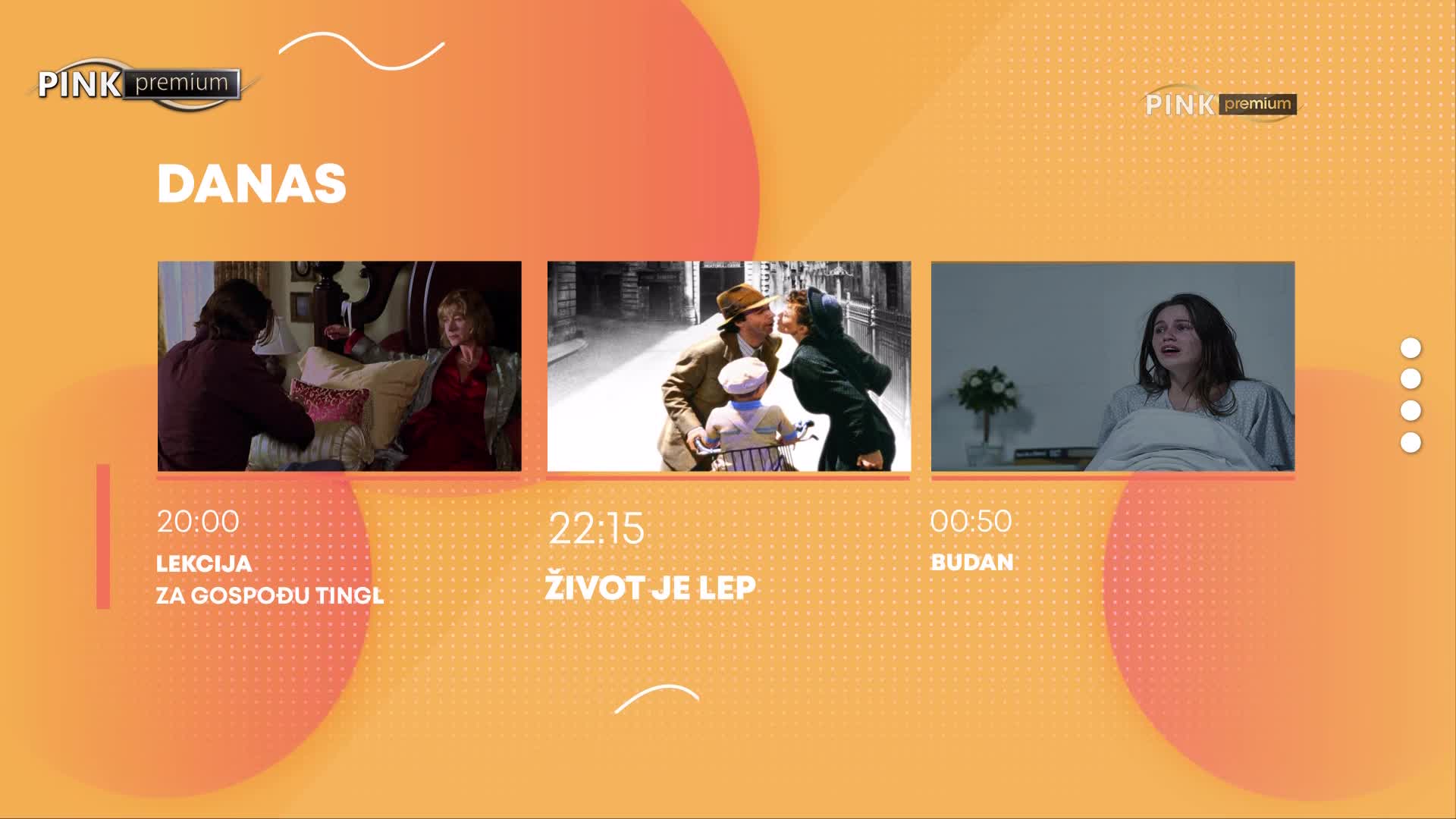 PINK premium

PINK premium

DANAS

20:00
LEKCIJA
ZA GOSPOĐU TINGL

22:15
ŽIVOT JE LEP

00:50
BUDAN